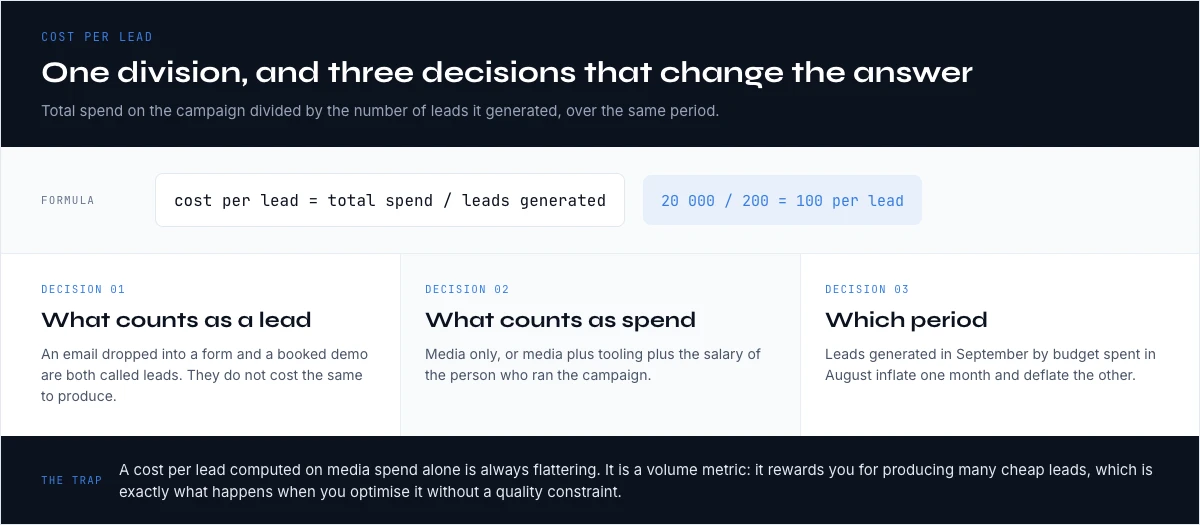 COST PER LEAD

One division, and three decisions that change the answer

Total spend on the campaign divided by the number of leads it generated, over the same period.

FORMULA

cost per lead = total spend / leads generated

20 000 / 200 = 100 per lead

DECISION 01

What counts as a lead

An email dropped into a form and a booked demo are both called leads. They do not cost the same to produce.

DECISION 02

What counts as spend

Media only, or media plus tooling plus the salary of the person who ran the campaign.

DECISION 03

Which period

Leads generated in September by budget spent in August inflate one month and deflate the other.

THE TRAP

A cost per lead computed on media spend alone is always flattering. It is a volume metric: it rewards you for producing many cheap leads, which is exactly what happens when you optimise it without a quality constraint.